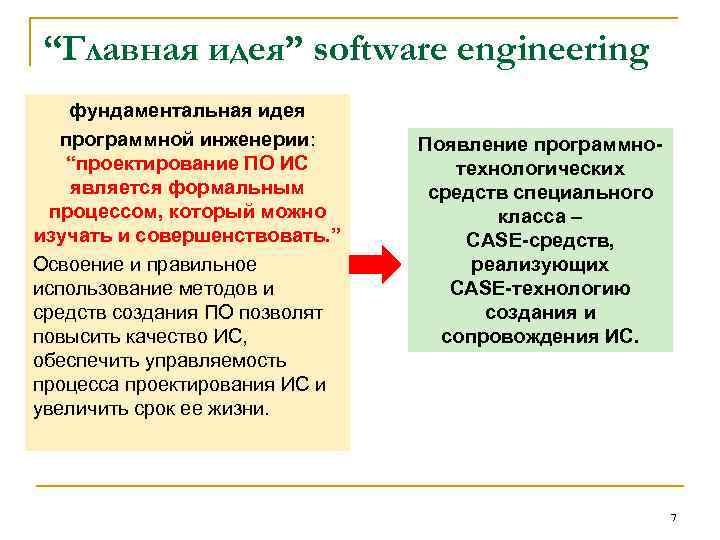 “Главная идея” software engineering

фундаментальная идея программной инженерии: “проектирование ПО ИС является формальным процессом, который можно изучать и совершенствовать.”

Освоение и правильное использование методов и средств создания ПО позволят повысить качество ИС, обеспечить управляемость процесса проектирования ИС и увеличить срок ее жизни.

Появление программно-технологических средств специального класса – CASE-средств, реализующих CASE-технологию создания и сопровождения ИС.

7